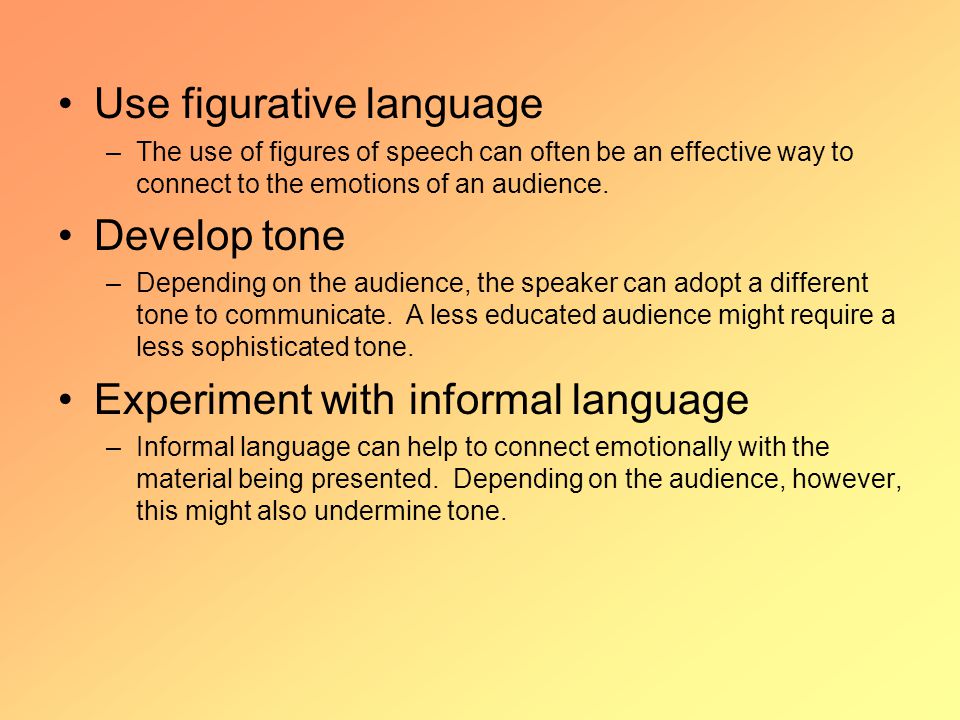 • Use figurative language
– The use of figures of speech can often be an effective way to connect to the emotions of an audience.

• Develop tone
– Depending on the audience, the speaker can adopt a different tone to communicate. A less educated audience might require a less sophisticated tone.

• Experiment with informal language
– Informal language can help to connect emotionally with the material being presented. Depending on the audience, however, this might also undermine tone.